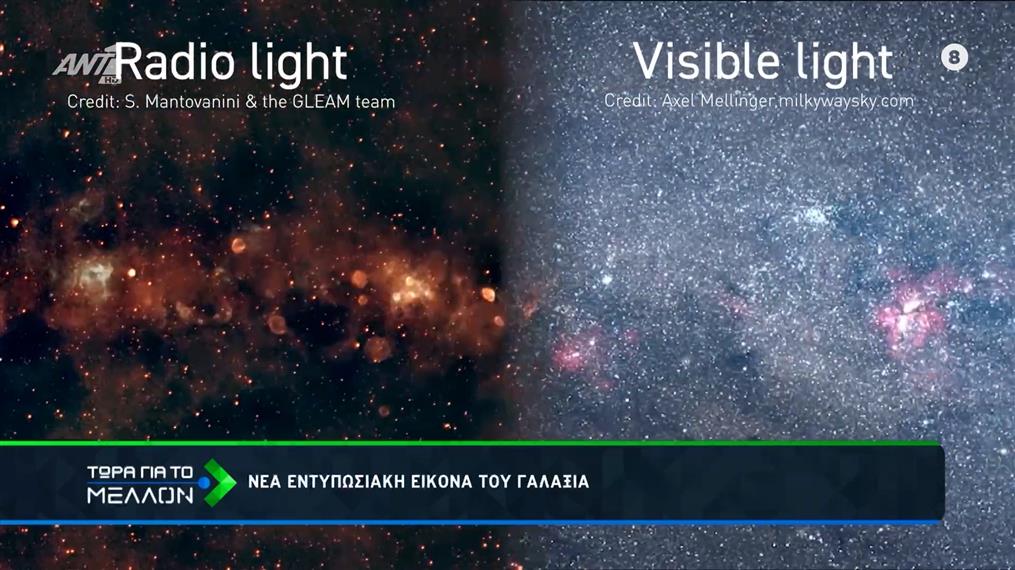 ANT1 HD

Radio light
Credit: S. Mantovanini & the GLEAM team

Visible light
Credit: Axel Mellinger,milkywaysky.com

8

ΤΩΡΑ ΓΙΑ ΤΟ ΜΕΛΛΟΝ

ΝΕΑ ΕΝΤΥΠΩΣΙΑΚΗ ΕΙΚΟΝΑ ΤΟΥ ΓΑΛΑΞΙΑ